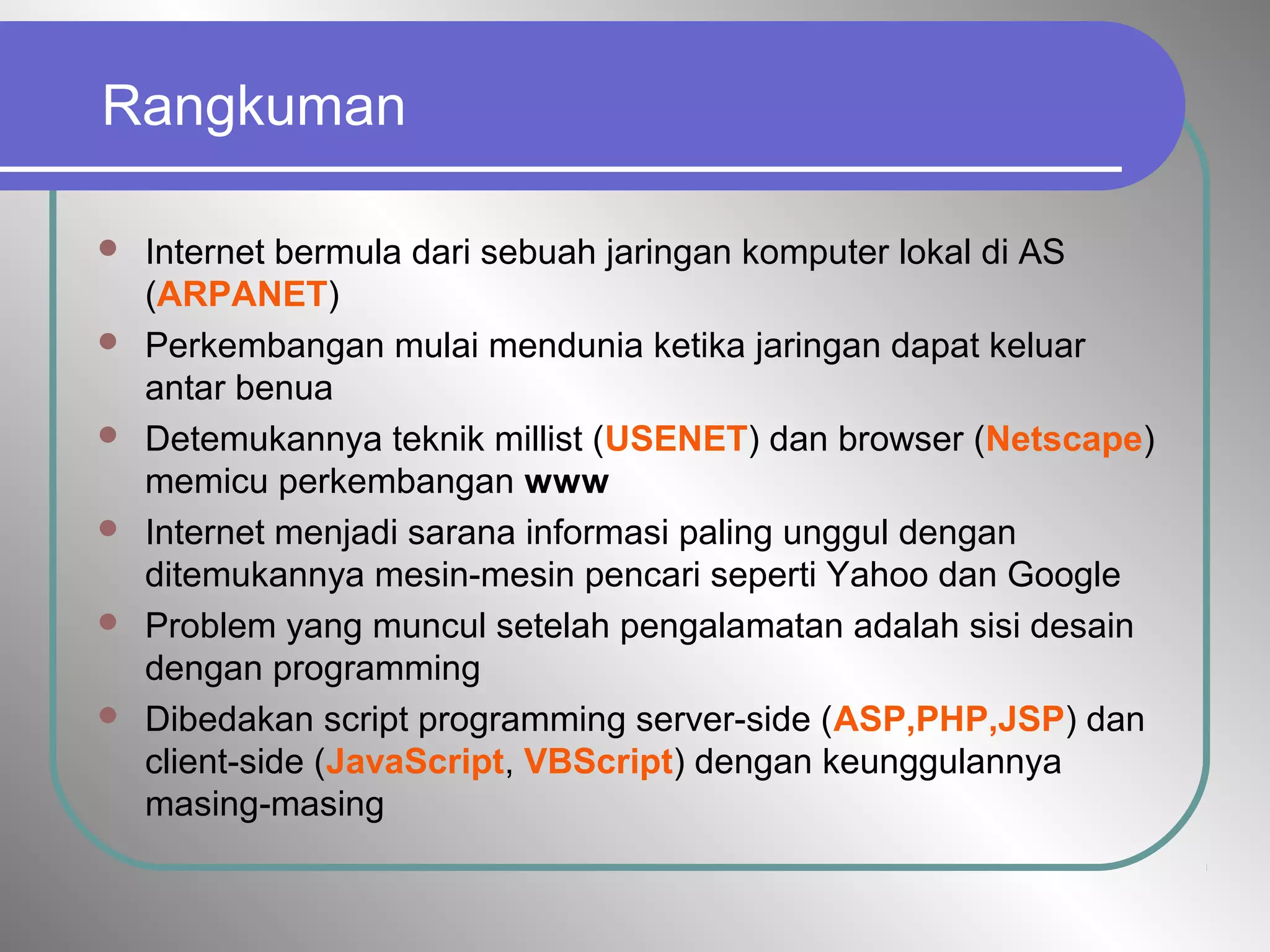 Rangkuman

- Internet bermula dari sebuah jaringan komputer lokal di AS (ARPANET)
- Perkembangan mulai mendunia ketika jaringan dapat keluar antar benua
- Detemukannya teknik millist (USENET) dan browser (Netscape) memicu perkembangan www
- Internet menjadi sarana informasi paling unggul dengan ditemukannya mesin-mesin pencari seperti Yahoo dan Google
- Problem yang muncul setelah pengalamatan adalah sisi desain dengan programming
- Dibedakan script programming server-side (ASP,PHP,JSP) dan client-side (JavaScript, VBScript) dengan keunggulannya masing-masing